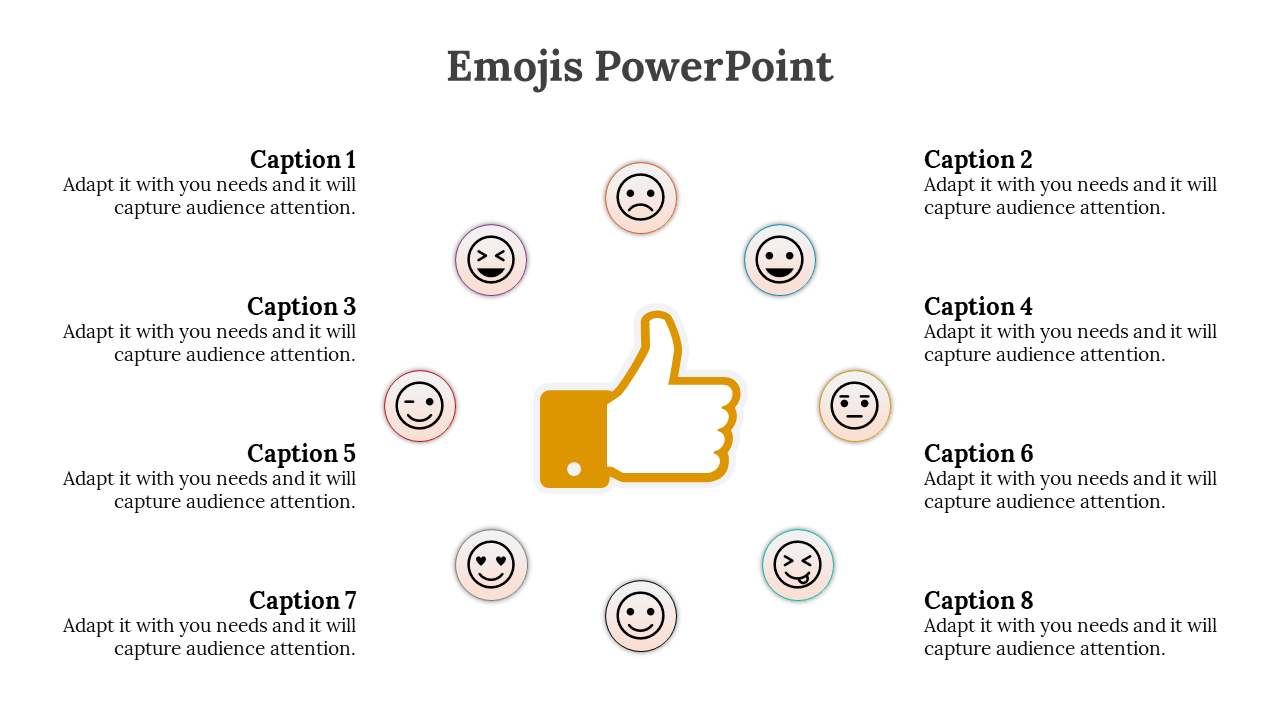 Emojis PowerPoint

Caption 1
Adapt it with you needs and it will capture audience attention.

Caption 3
Adapt it with you needs and it will capture audience attention.

Caption 5
Adapt it with you needs and it will capture audience attention.

Caption 7
Adapt it with you needs and it will capture audience attention.

Caption 2
Adapt it with you needs and it will capture audience attention.

Caption 4
Adapt it with you needs and it will capture audience attention.

Caption 6
Adapt it with you needs and it will capture audience attention.

Caption 8
Adapt it with you needs and it will capture audience attention.